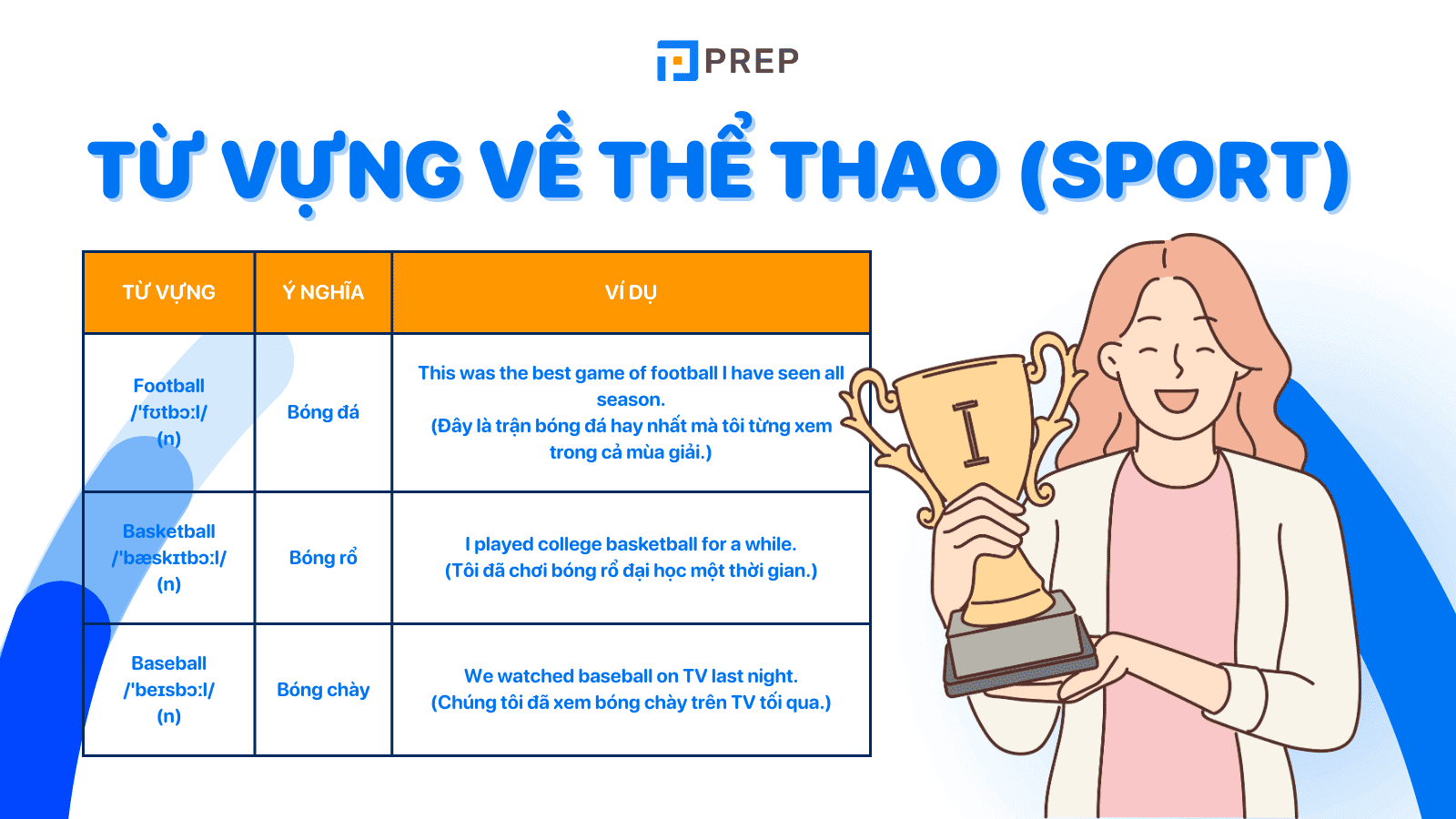 PREP

TỪ VỰNG VỀ THỂ THAO (SPORT)

| TỪ VỰNG | Ý NGHĨA | VÍ DỤ |
|---|---|---|
| Football /ˈfʊtbɔːl/ (n) | Bóng đá | This was the best game of football I have seen all season. (Đây là trận bóng đá hay nhất mà tôi từng xem trong cả mùa giải.) |
| Basketball /ˈbæskɪtbɔːl/ (n) | Bóng rổ | I played college basketball for a while. (Tôi đã chơi bóng rổ đại học một thời gian.) |
| Baseball /ˈbeɪsbɔːl/ (n) | Bóng chày | We watched baseball on TV last night. (Chúng tôi đã xem bóng chày trên TV tối qua.) |

I